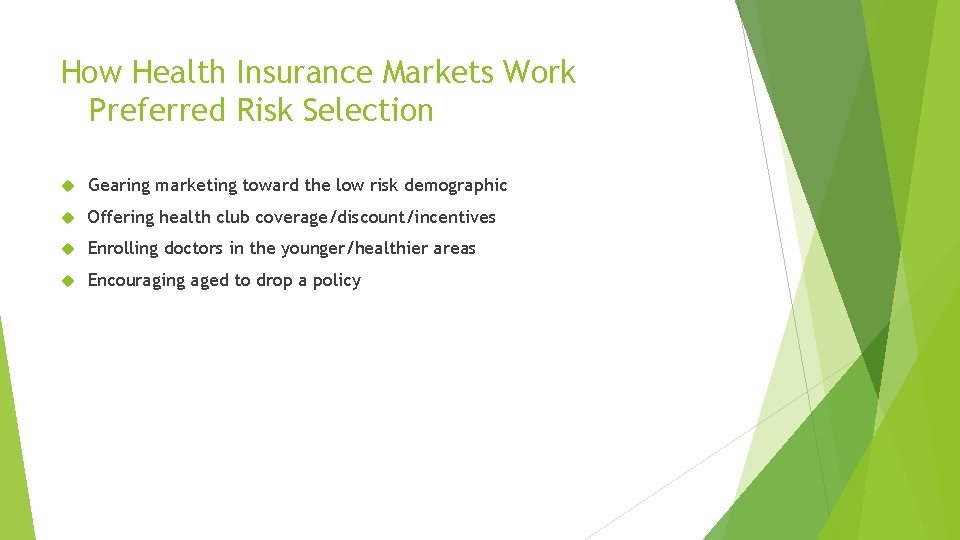 How Health Insurance Markets Work
Preferred Risk Selection

Gearing marketing toward the low risk demographic
Offering health club coverage/discount/incentives
Enrolling doctors in the younger/healthier areas
Encouraging aged to drop a policy